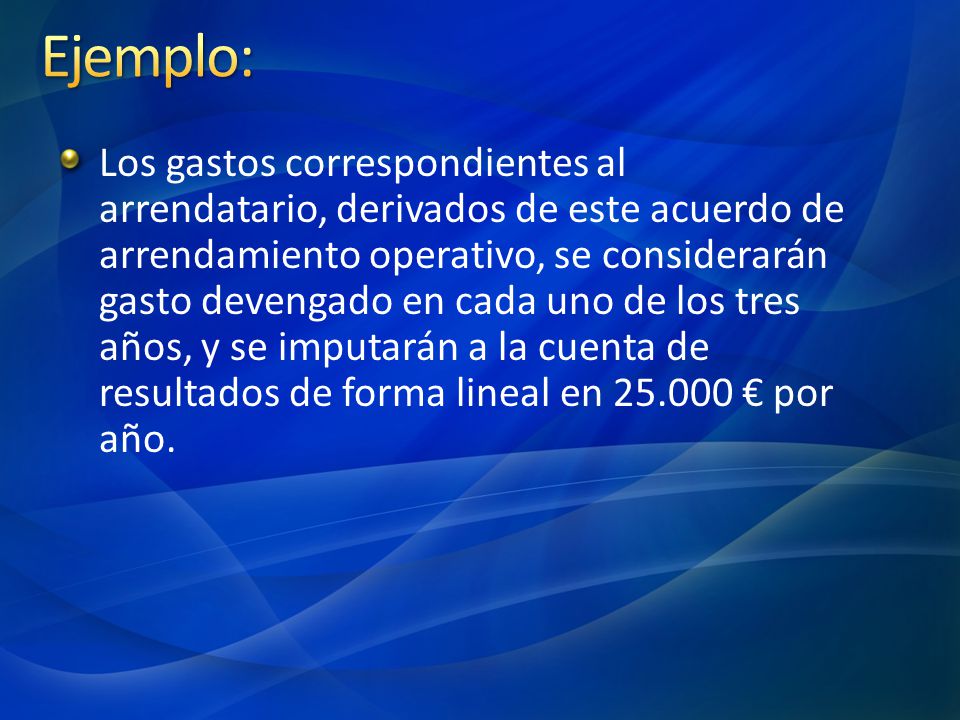 Ejemplo:

Los gastos correspondientes al arrendatario, derivados de este acuerdo de arrendamiento operativo, se considerarán gasto devengado en cada uno de los tres años, y se imputarán a la cuenta de resultados de forma lineal en 25.000 € por año.